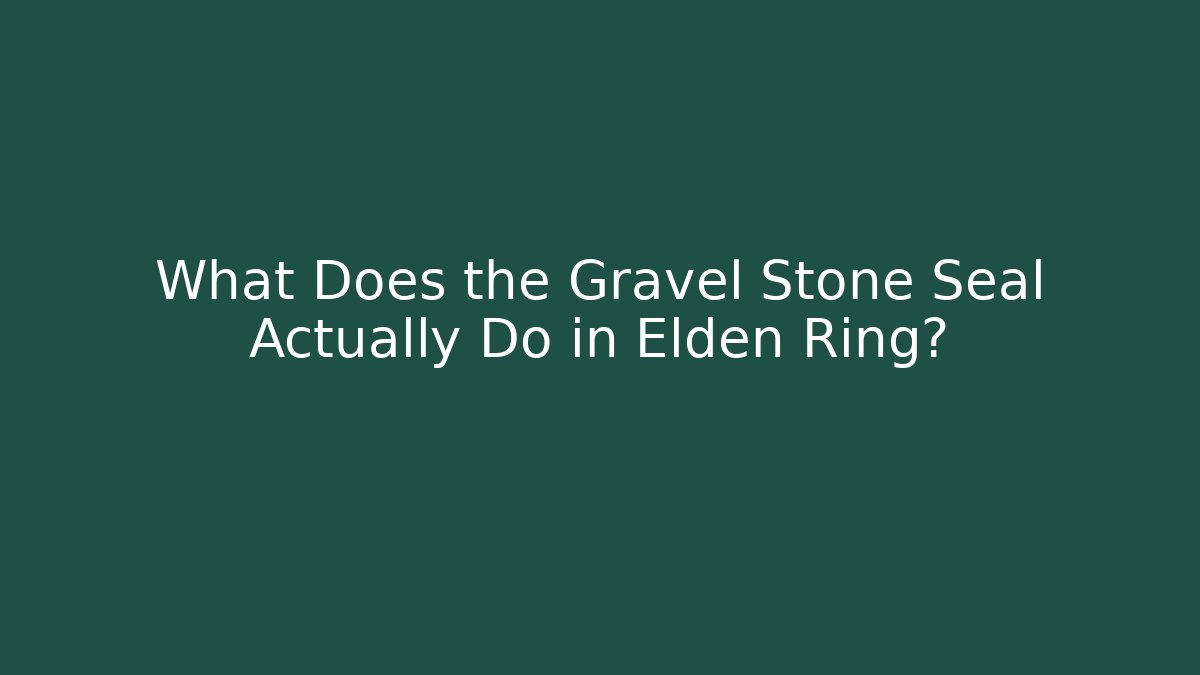 What Does the Gravel Stone Seal Actually Do in Elden Ring?